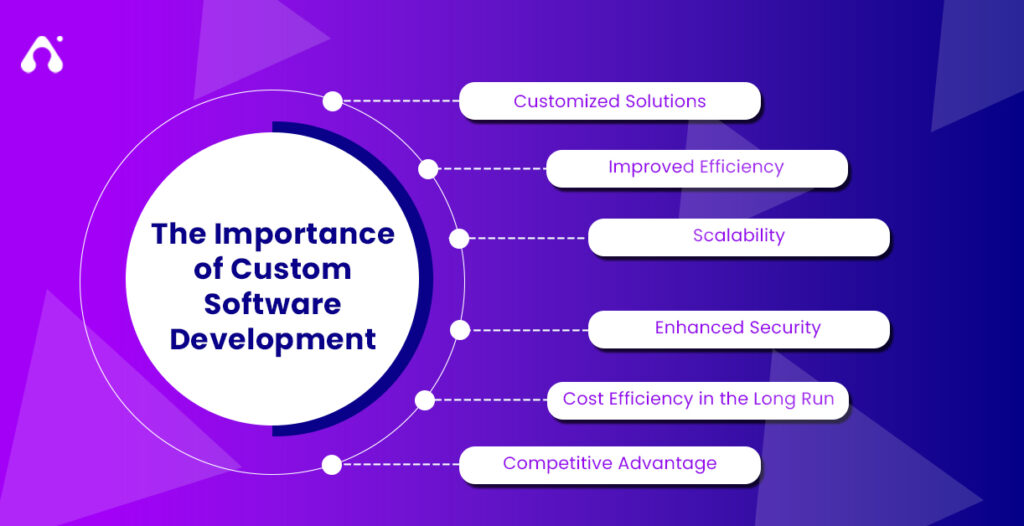 The Importance of Custom Software Development

Customized Solutions

Improved Efficiency

Scalability

Enhanced Security

Cost Efficiency in the Long Run

Competitive Advantage